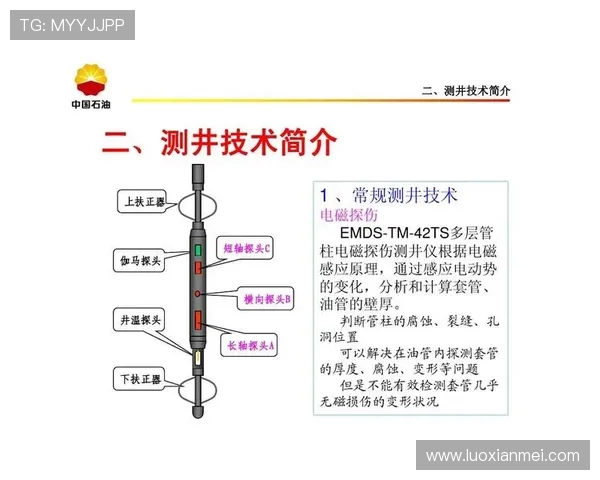 TG: MYYJJPP

中国石油

二、测井技术简介

二、测井技术简介

上扶正器

伽马探头

井温探头

下扶正器

短轴探头C

横向探头B

长轴探头A

1 、常规测井技术

电磁探伤

EMDS-TM-42TS多层管柱电磁探伤测井仪根据电磁感应原理，通过感应电动势的变化，分析和计算套管、油管的壁厚。

判断管柱的腐蚀、裂缝、孔洞位置

可以解决在油管内探测套管的厚度、腐蚀、变形等问题

但是不能有效检测套管几乎无磁损伤的变形状况

www.luoxianmei.com